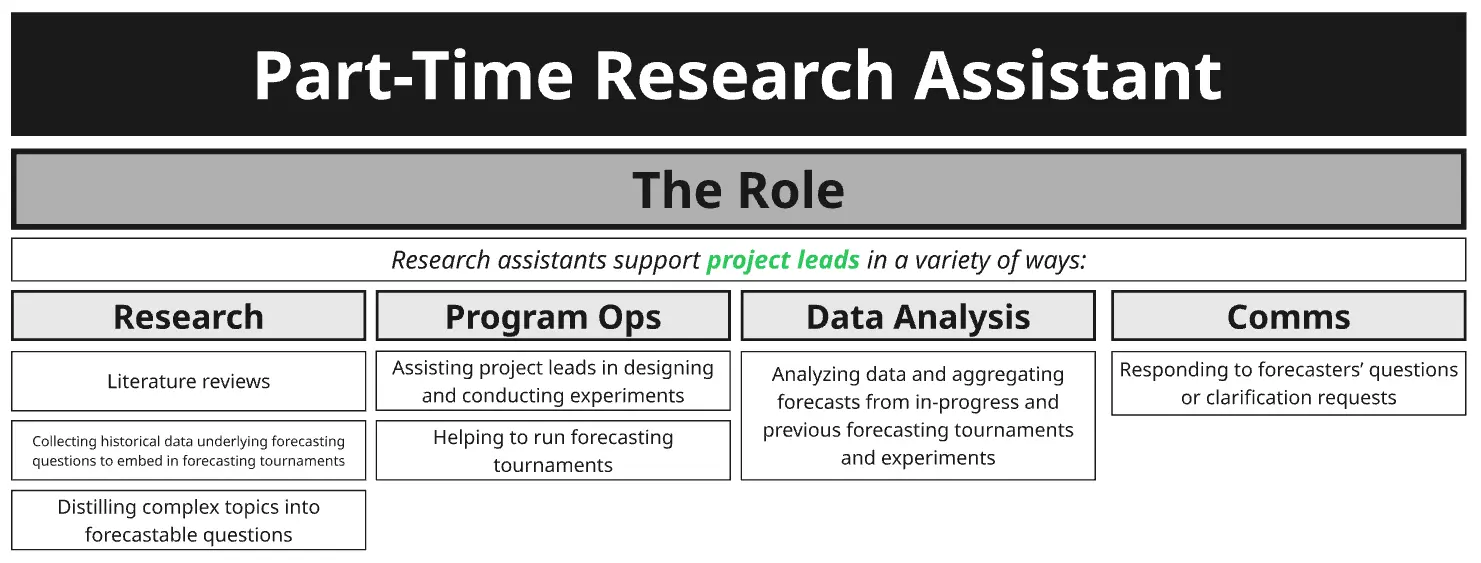 Part-Time Research Assistant

The Role

Research assistants support project leads in a variety of ways:

Research

Literature reviews

Collecting historical data underlying forecasting questions to embed in forecasting tournaments

Distilling complex topics into forecastable questions

Program Ops

Assisting project leads in designing and conducting experiments

Helping to run forecasting tournaments

Data Analysis

Analyzing data and aggregating forecasts from in-progress and previous forecasting tournaments and experiments

Comms

Responding to forecasters' questions or clarification requests